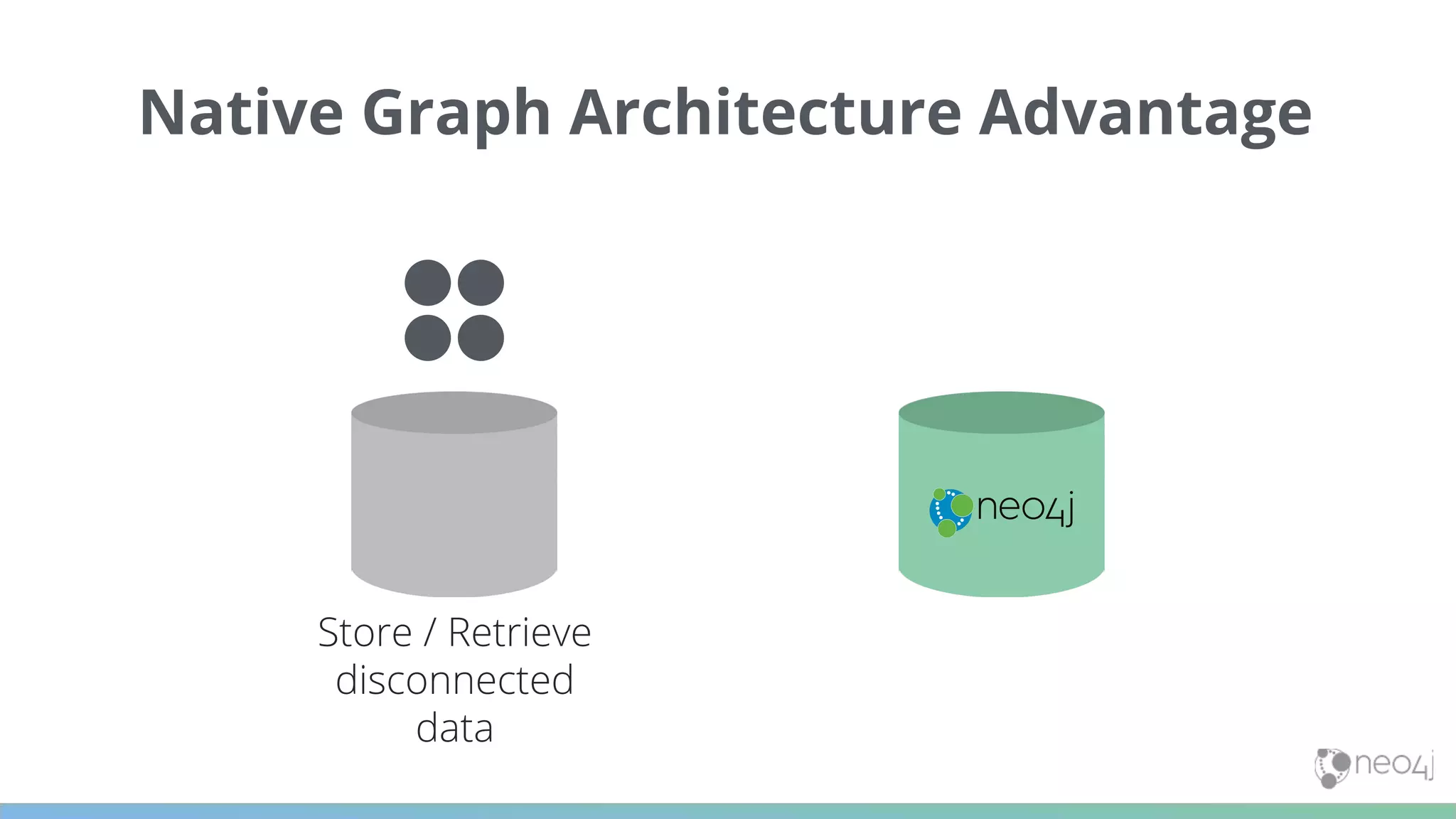 Native Graph Architecture Advantage

Store / Retrieve disconnected data

neo4j

neo4j